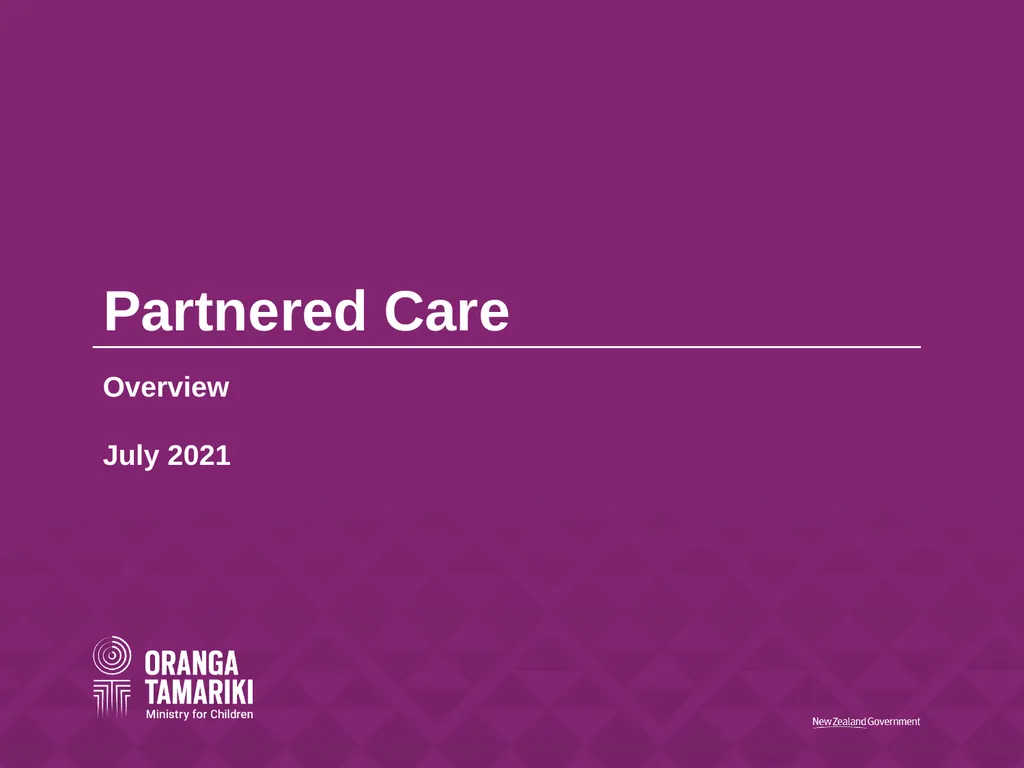 Partnered Care

Overview

July 2021

ORANGA
TAMARIKI
Ministry for Children

New Zealand Government